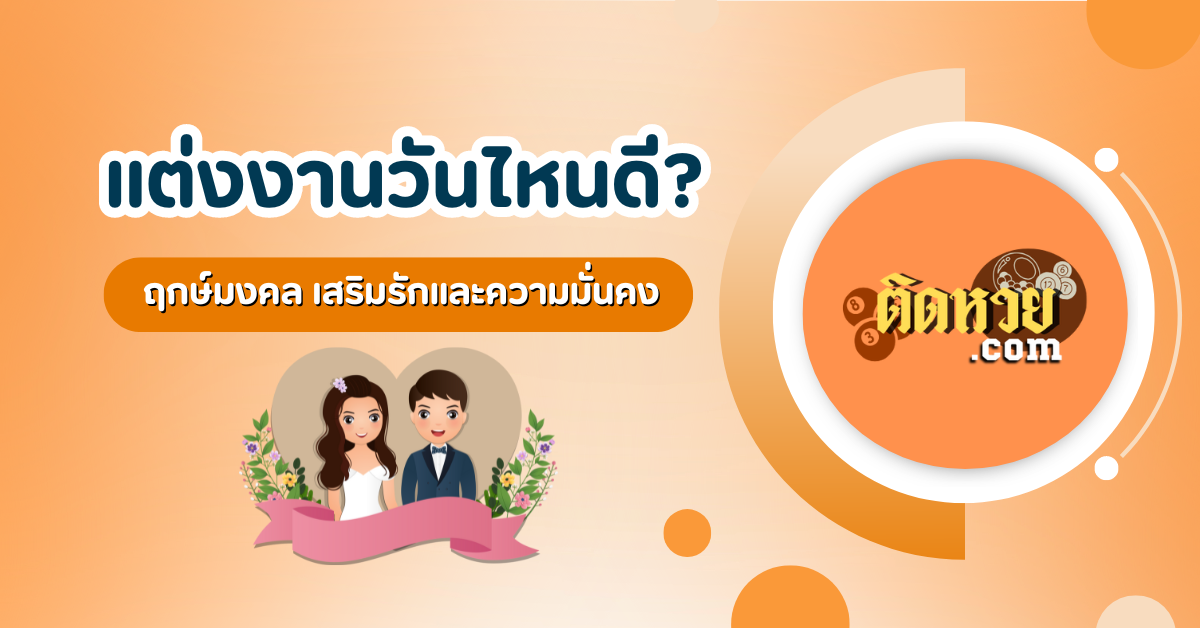 แต่งงานวันไหนดี?

ฤกษ์มงคล เสริมรักและความมั่นคง

ติดหวย
.com